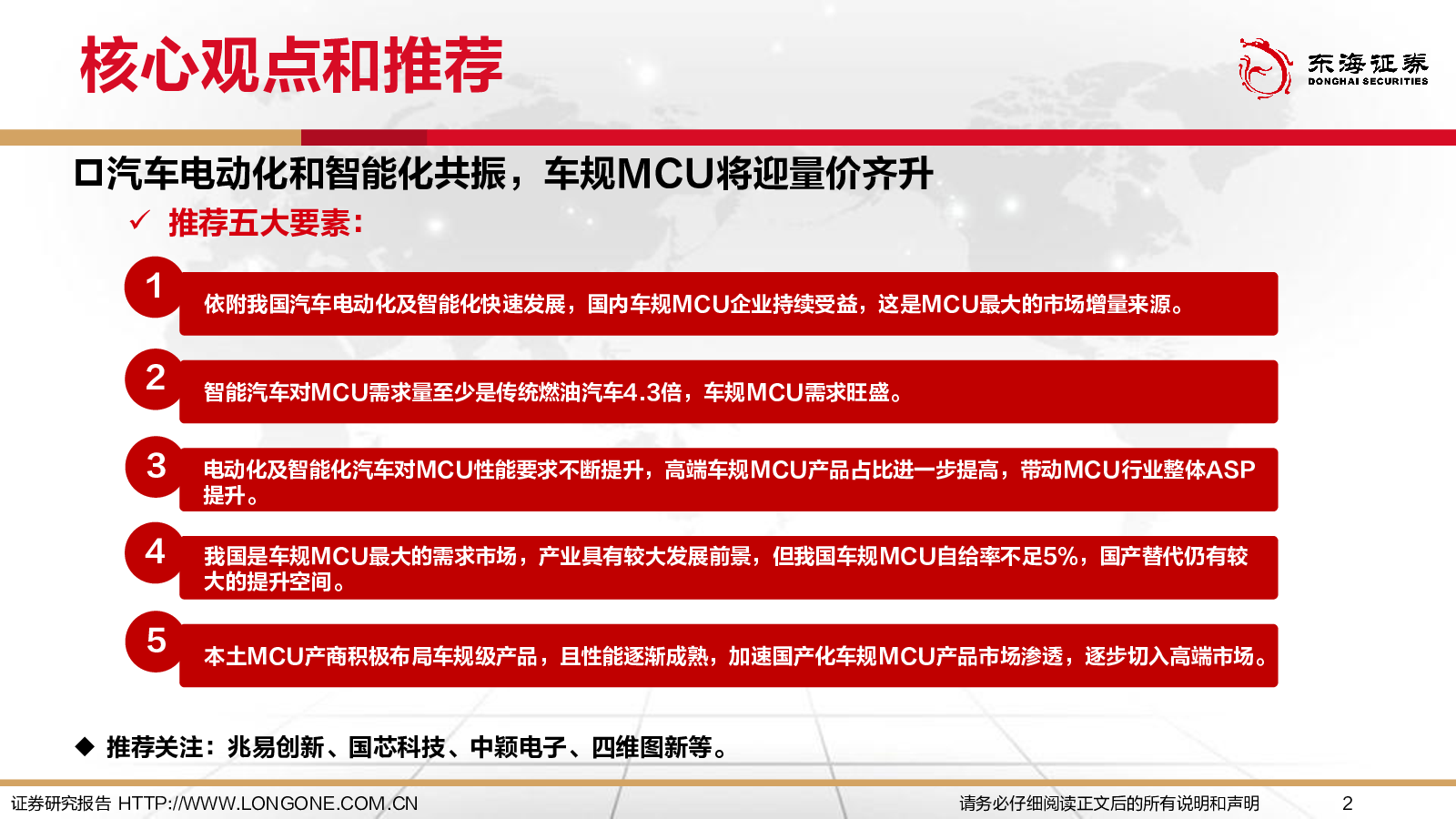 核心观点和推荐

东海证券
DONGHAI SECURITIES

口汽车电动化和智能化共振，车规MCU将迎量价齐升

✓ 推荐五大要素：

1
依附我国汽车电动化及智能化快速发展，国内车规MCU企业持续受益，这是MCU最大的市场增量来源。

2
智能汽车对MCU需求量至少是传统燃油汽车4.3倍，车规MCU需求旺盛。

3
电动化及智能化汽车对MCU性能要求不断提升，高端车规MCU产品占比进一步提高，带动MCU行业整体ASP提升。

4
我国是车规MCU最大的需求市场，产业具有较大发展前景，但我国车规MCU自给率不足5%，国产替代仍有较大的提升空间。

5
本土MCU产商积极布局车规级产品，且性能逐渐成熟，加速国产化车规MCU产品市场渗透，逐步切入高端市场。

◆ 推荐关注：兆易创新、国芯科技、中颖电子、四维图新等。

证券研究报告 HTTP://WWW.LONGONE.COM.CN
请务必仔细阅读正文后的所有说明和声明
2